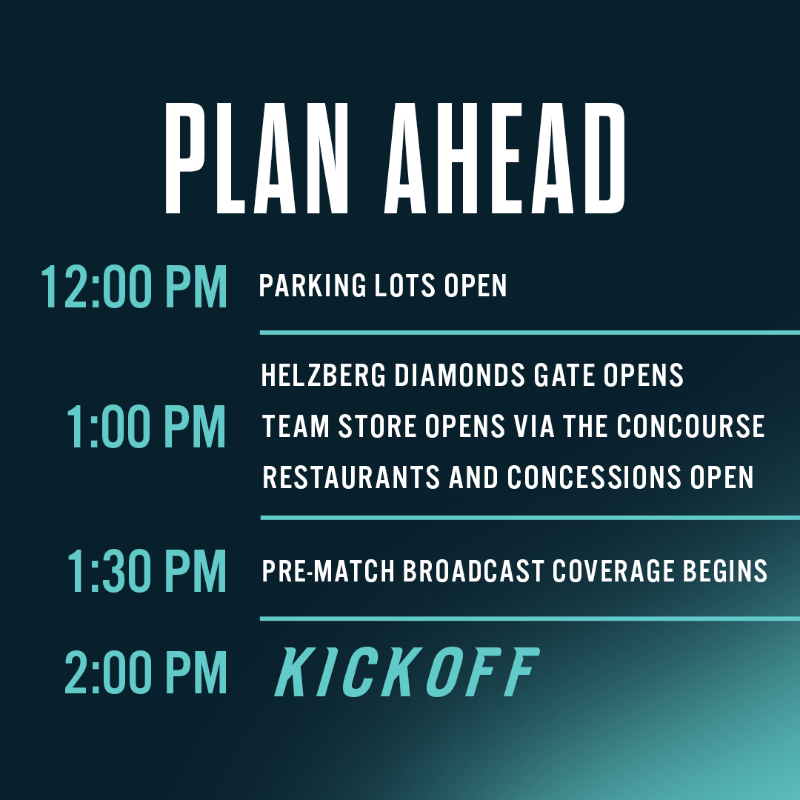 PLAN AHEAD

12:00 PM PARKING LOTS OPEN

1:00 PM HELZBERG DIAMONDS GATE OPENS
TEAM STORE OPENS VIA THE CONCOURSE
RESTAURANTS AND CONCESSIONS OPEN

1:30 PM PRE-MATCH BROADCAST COVERAGE BEGINS

2:00 PM KICKOFF